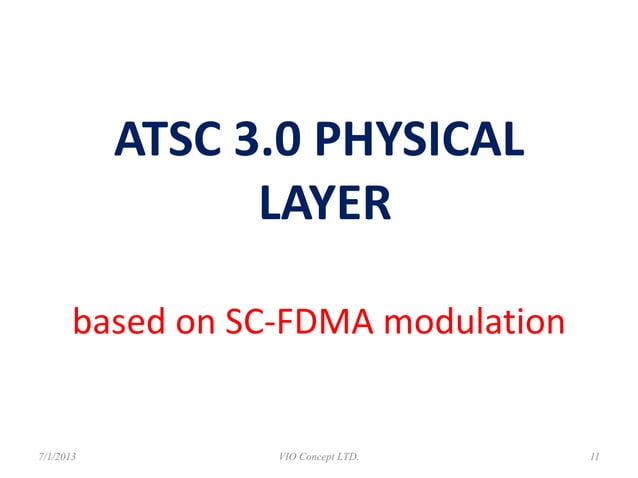 ATSC 3.0 PHYSICAL LAYER

based on SC-FDMA modulation

7/1/2013 VIO Concept LTD. 11